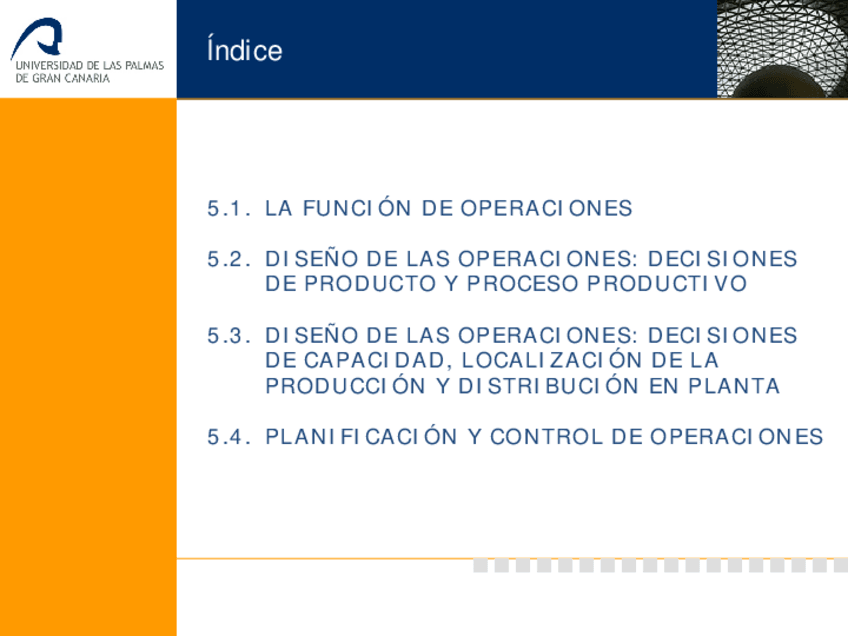 UNIVERSIDAD DE LAS PALMAS DE GRAN CANARIA

Índice

5.1. LA FUNCIÓN DE OPERACIONES

5.2. DISEÑO DE LAS OPERACIONES: DECISIONES DE PRODUCTO Y PROCESO PRODUCTIVO

5.3. DISEÑO DE LAS OPERACIONES: DECISIONES DE CAPACIDAD, LOCALIZACIÓN DE LA PRODUCCIÓN Y DISTRIBUCIÓN EN PLANTA

5.4. PLANIFICACIÓN Y CONTROL DE OPERACIONES